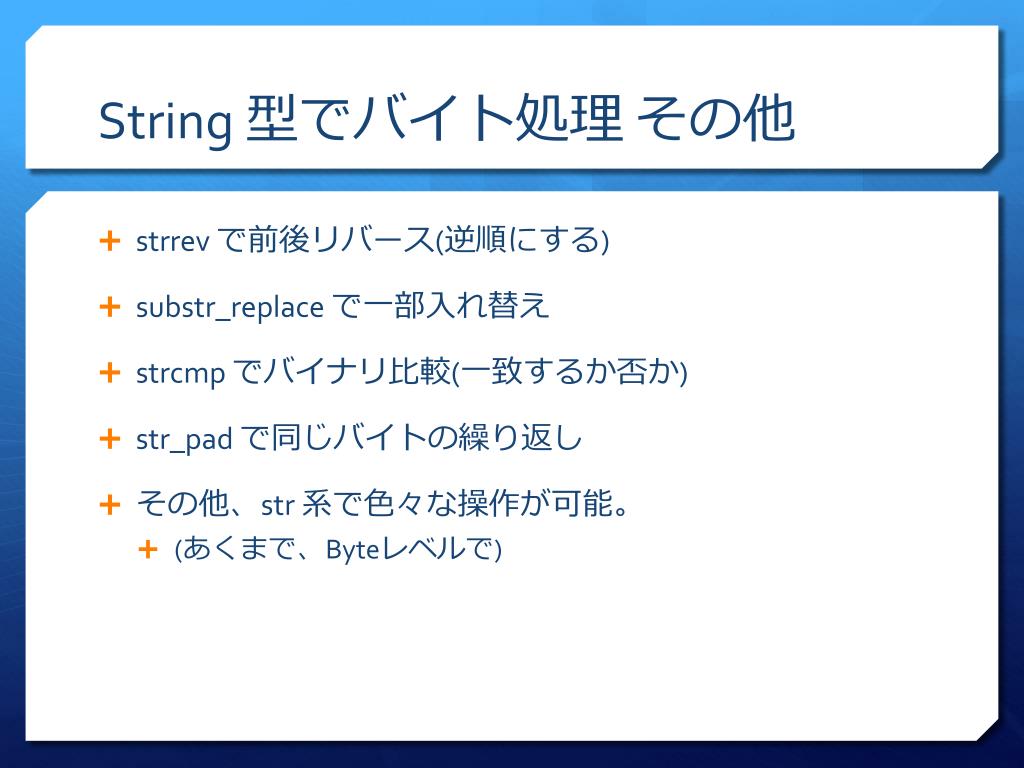 String 型でバイト処理 その他

+ strrev で前後リバース(逆順にする)

+ substr_replace で一部入れ替え

+ strcmp でバイナリ比較(一致するか否か)

+ str_pad で同じバイトの繰り返し

+ その他、str 系で色々な操作が可能。
  + (あくまで、Byteレベルで)